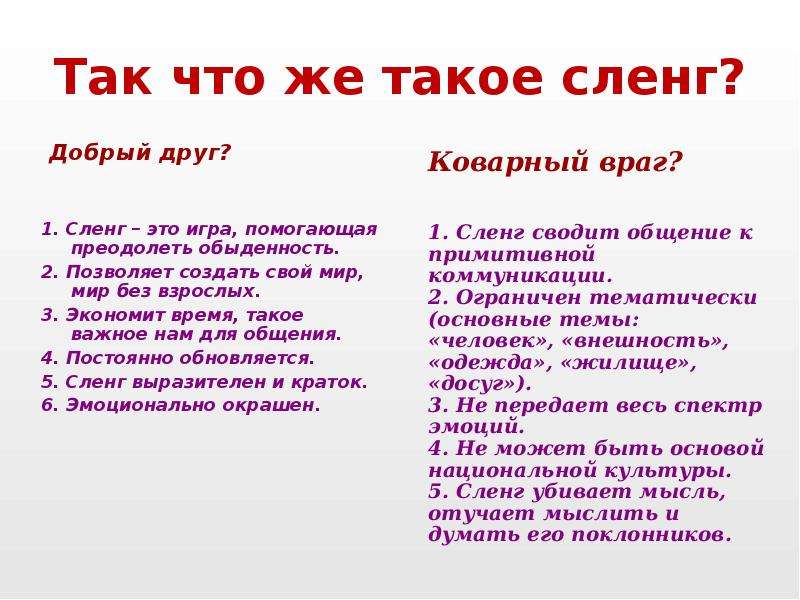 Так что же такое сленг?

Добрый друг?

1. Сленг – это игра, помогающая преодолеть обыденность.
2. Позволяет создать свой мир, мир без взрослых.
3. Экономит время, такое важное нам для общения.
4. Постоянно обновляется.
5. Сленг выразителен и краток.
6. Эмоционально окрашен.

Коварный враг?

1. Сленг сводит общение к примитивной коммуникации.
2. Ограничен тематически (основные темы: «человек», «внешность», «одежда», «жилище», «досуг»).
3. Не передает весь спектр эмоций.
4. Не может быть основой национальной культуры.
5. Сленг убивает мысль, отучает мыслить и думать его поклонников.